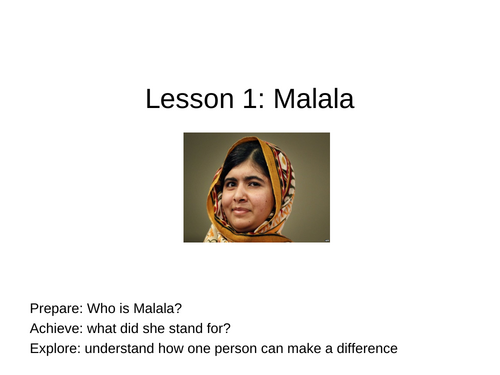 Lesson 1: Malala

Prepare: Who is Malala?
Achieve: what did she stand for?
Explore: understand how one person can make a difference